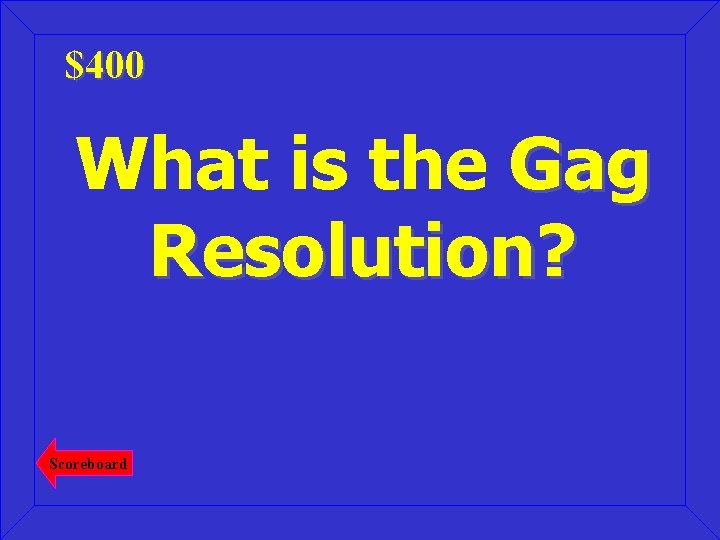 $400

What is the Gag Resolution?

Scoreboard